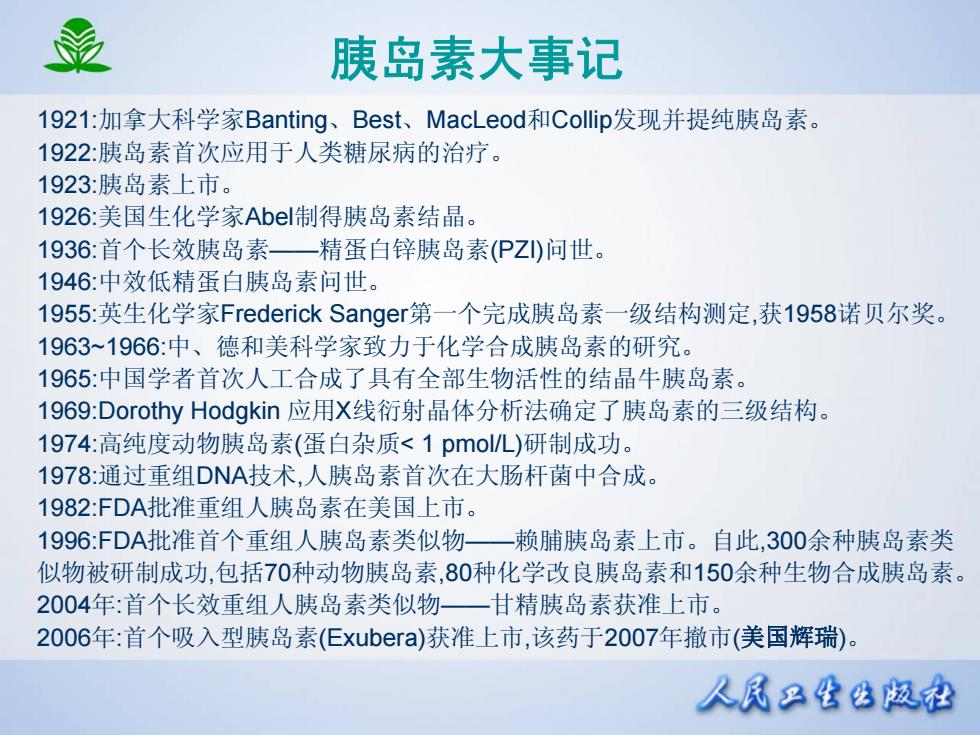 胰岛素大事记

1921:加拿大科学家Banting、Best、MacLeod和Collip发现并提纯胰岛素。
1922:胰岛素首次应用于人类糖尿病的治疗。
1923:胰岛素上市。
1926:美国生化学家Abel制得胰岛素结晶。
1936:首个长效胰岛素——精蛋白锌胰岛素(PZI)问世。
1946:中效低精蛋白胰岛素问世。
1955:英生化学家Frederick Sanger第一个完成胰岛素一级结构测定,获1958诺贝尔奖。
1963~1966:中、德和美科学家致力于化学合成胰岛素的研究。
1965:中国学者首次人工合成了具有全部生物活性的结晶牛胰岛素。
1969:Dorothy Hodgkin 应用X线衍射晶体分析法确定了胰岛素的三级结构。
1974:高纯度动物胰岛素(蛋白杂质< 1 pmol/L)研制成功。
1978:通过重组DNA技术,人胰岛素首次在大肠杆菌中合成。
1982:FDA批准重组人胰岛素在美国上市。
1996:FDA批准首个重组人胰岛素类似物——赖脯胰岛素上市。自此,300余种胰岛素类似物被研制成功,包括70种动物胰岛素,80种化学改良胰岛素和150余种生物合成胰岛素。
2004年:首个长效重组人胰岛素类似物——甘精胰岛素获准上市。
2006年:首个吸入型胰岛素(Exubera)获准上市,该药于2007年撤市(美国辉瑞)。

人民卫生出版社